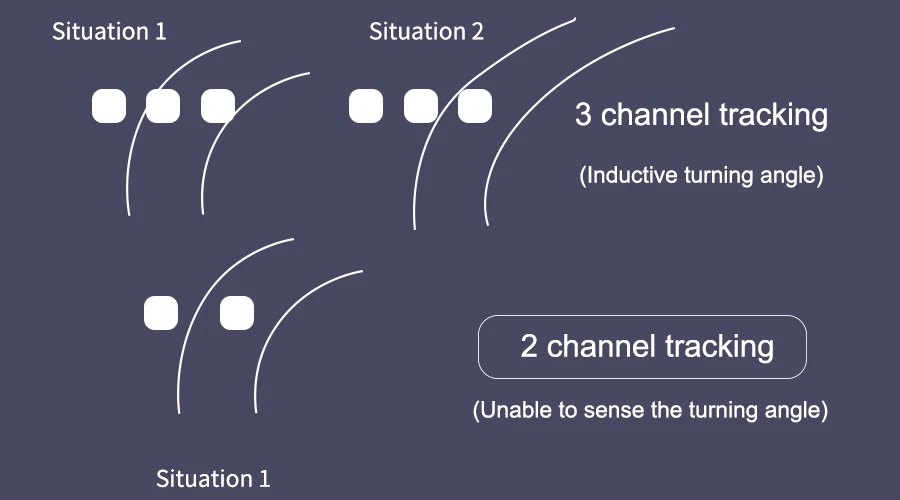 Situation 1

Situation 2

3 channel tracking

(Inductive turning angle)

2 channel tracking

(Unable to sense the turning angle)

Situation 1